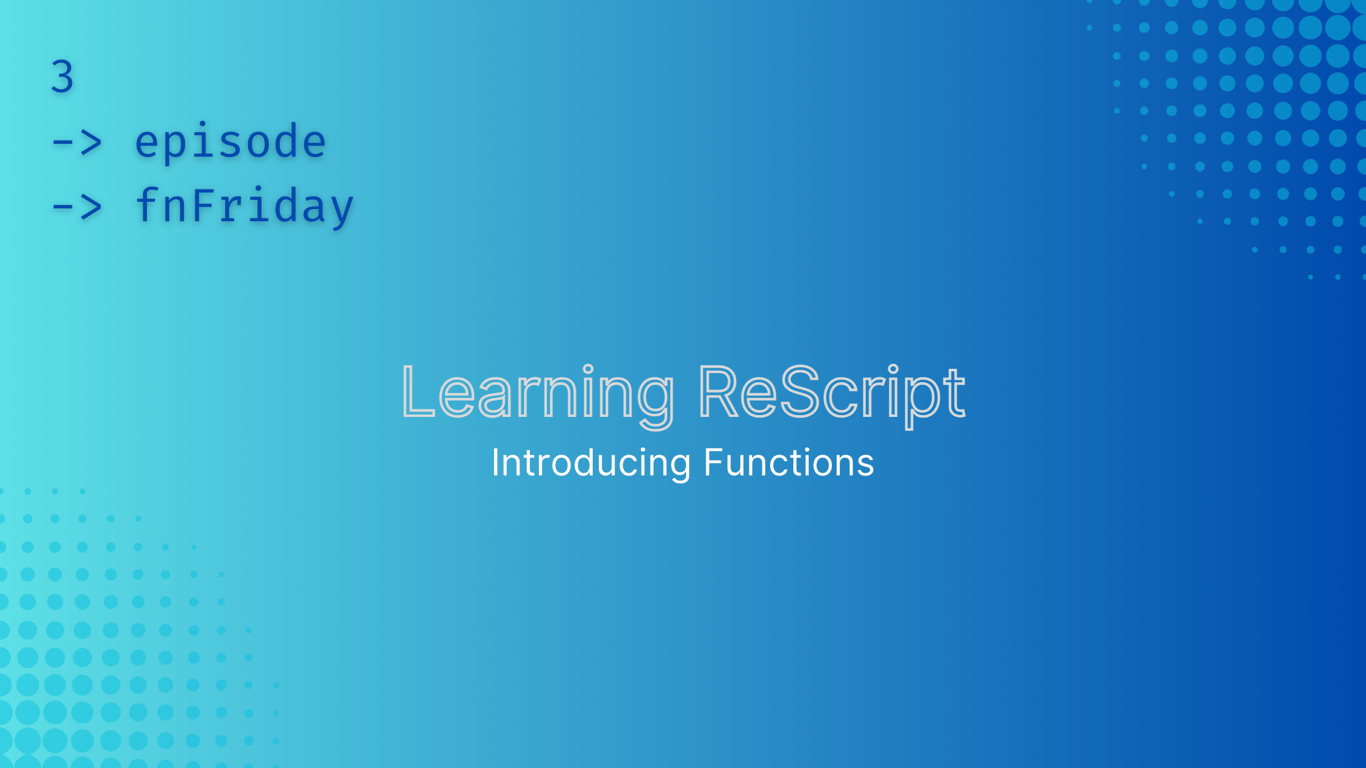 3
-> episode
-> fnFriday

Learning ReScript
Introducing Functions